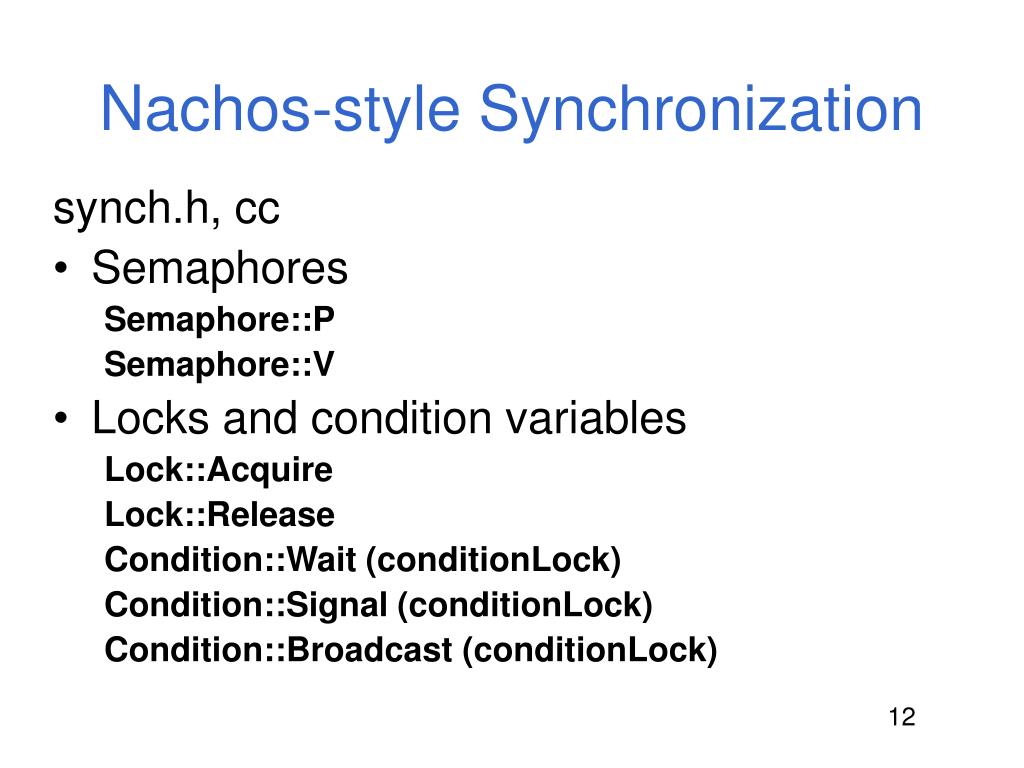 Nachos-style Synchronization

synch.h, cc

• Semaphores

Semaphore::P

Semaphore::V

• Locks and condition variables

Lock::Acquire

Lock::Release

Condition::Wait (conditionLock)

Condition::Signal (conditionLock)

Condition::Broadcast (conditionLock)

12